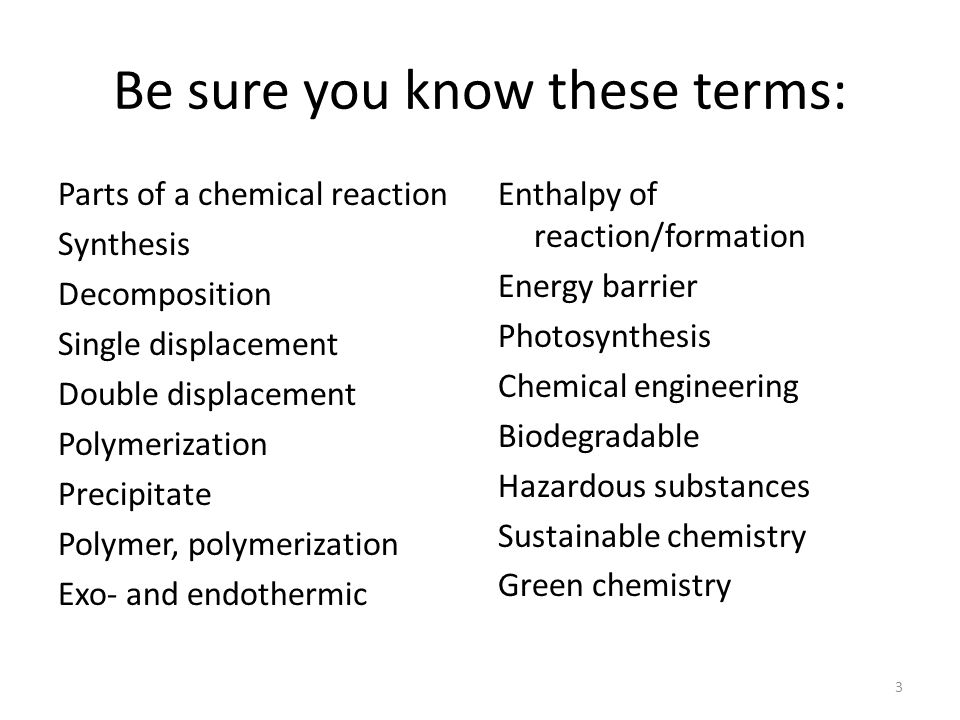 Be sure you know these terms:

Parts of a chemical reaction
Synthesis
Decomposition
Single displacement
Double displacement
Polymerization
Precipitate
Polymer, polymerization
Exo- and endothermic

Enthalpy of reaction/formation
Energy barrier
Photosynthesis
Chemical engineering
Biodegradable
Hazardous substances
Sustainable chemistry
Green chemistry

3